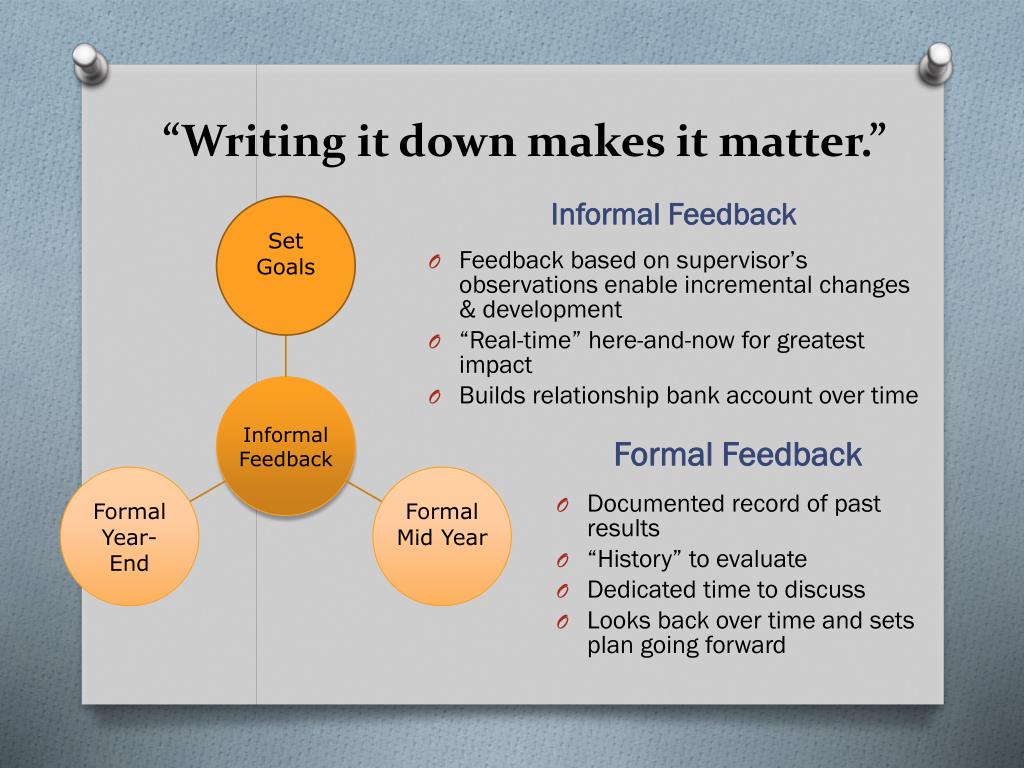 “Writing it down makes it matter.”

Set Goals

Informal Feedback

Formal Year-End

Formal Mid Year

Informal Feedback

O Feedback based on supervisor’s observations enable incremental changes & development
O “Real-time” here-and-now for greatest impact
O Builds relationship bank account over time

Formal Feedback

O Documented record of past results
O “History” to evaluate
O Dedicated time to discuss
O Looks back over time and sets plan going forward